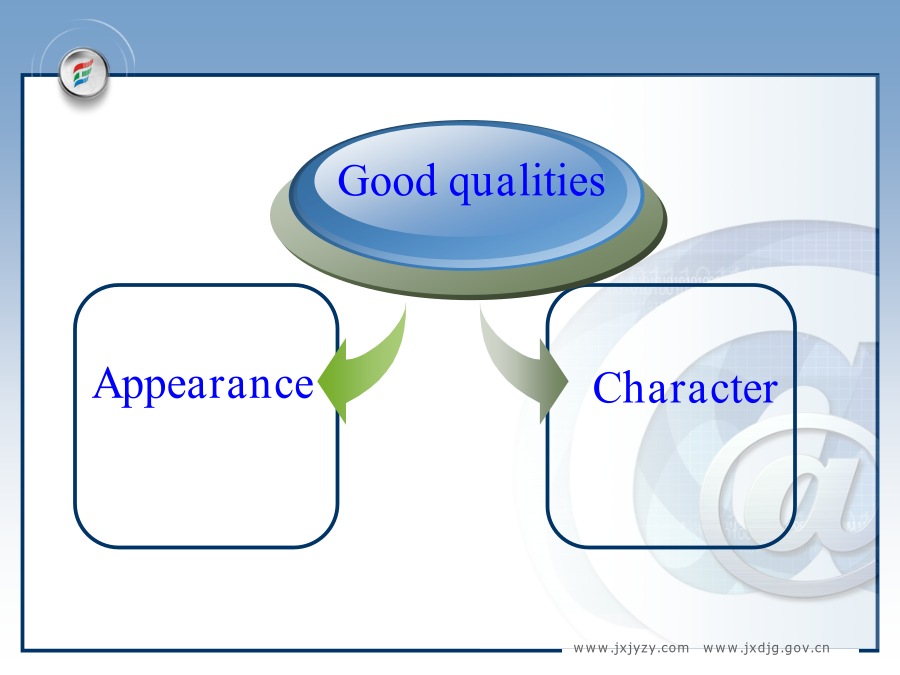 Good qualities

Appearance

Character

www.jxjyzy.com www.jxdjg.gov.cn